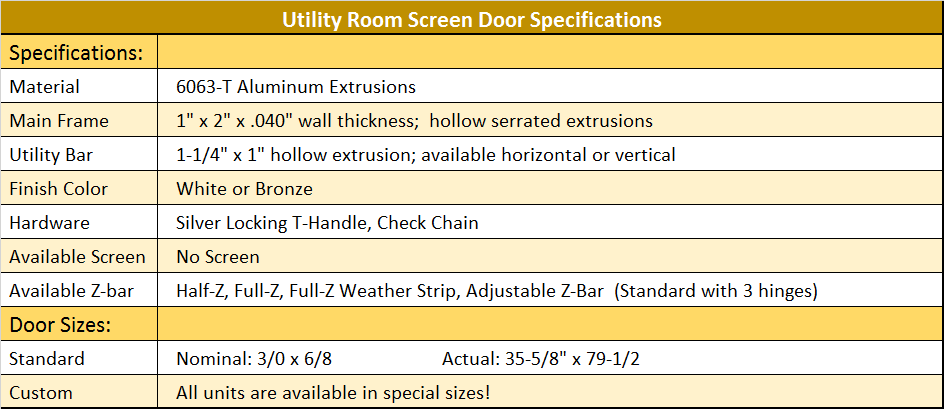 | Utility Room Screen Door Specifications | |
|---|---|
| Specifications: | |
| Material | 6063-T Aluminum Extrusions |
| Main Frame | 1" x 2" x .040" wall thickness; hollow serrated extrusions |
| Utility Bar | 1-1/4" x 1" hollow extrusion; available horizontal or vertical |
| Finish Color | White or Bronze |
| Hardware | Silver Locking T-Handle, Check Chain |
| Available Screen | No Screen |
| Available Z-bar | Half-Z, Full-Z, Full-Z Weather Strip, Adjustable Z-Bar (Standard with 3 hinges) |
| Door Sizes: | |
| Standard | Nominal: 3/0 x 6/8 Actual: 35-5/8" x 79-1/2 |
| Custom | All units are available in special sizes! |